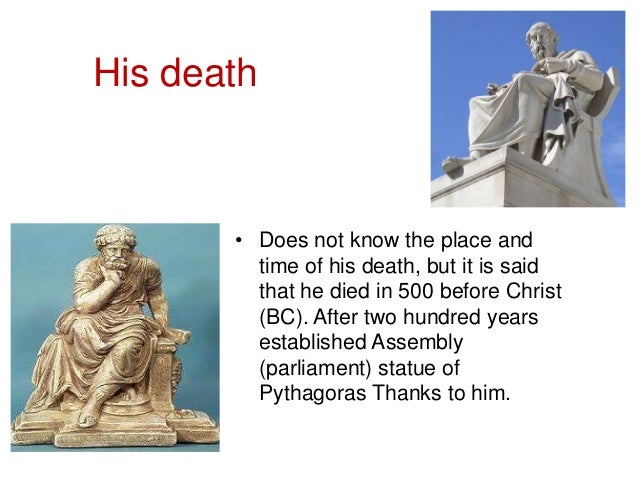 His death

• Does not know the place and time of his death, but it is said that he died in 500 before Christ (BC). After two hundred years established Assembly (parliament) statue of Pythagoras Thanks to him.